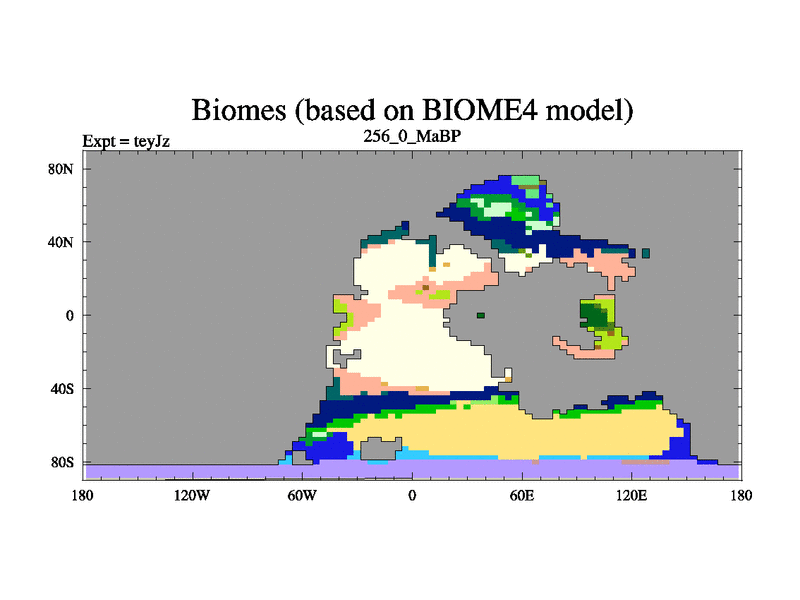 Biomes (based on BIOME4 model)

Expt = teyJz

256_0_MaBP

80N
40N
0
40S
80S

180 120W 60W 0 60E 120E 180